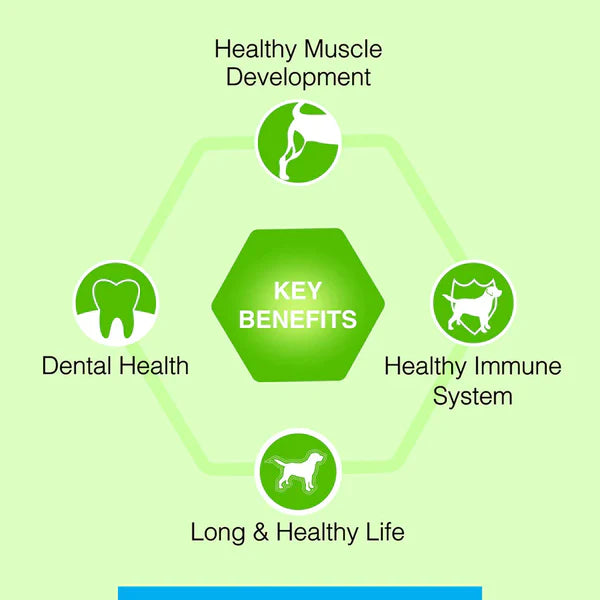 Healthy Muscle Development

KEY BENEFITS

Dental Health

Healthy Immune System

Long & Healthy Life